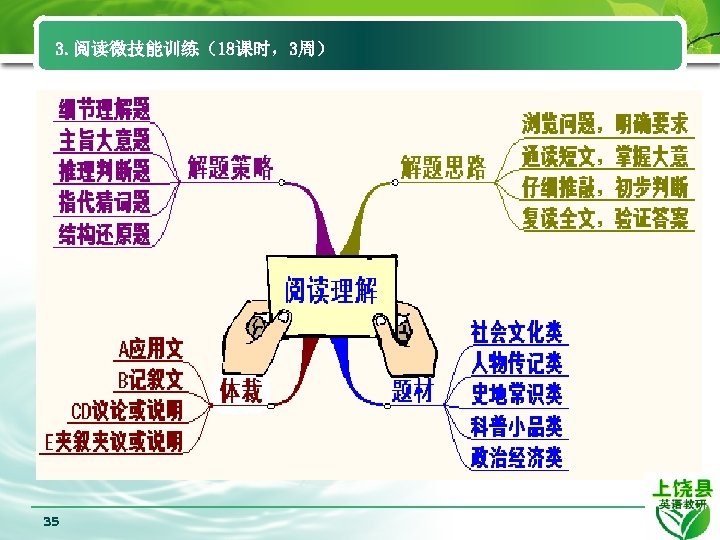 3. 阅读微技能训练（18课时，3周）

细节理解题
主旨大意题
推理判断题
指代猜词题
结构还原题

解题策略

解题思路

浏览问题，明确要求
通读短文，掌握大意
仔细推敲，初步判断
复读全文，验证答案

阅读理解

A应用文
B记叙文
CD议论或说明
E夹叙夹议或说明

体裁

题材

社会文化类
人物传记类
史地常识类
科普小品类
政治经济类

上饶县
英语教研

35